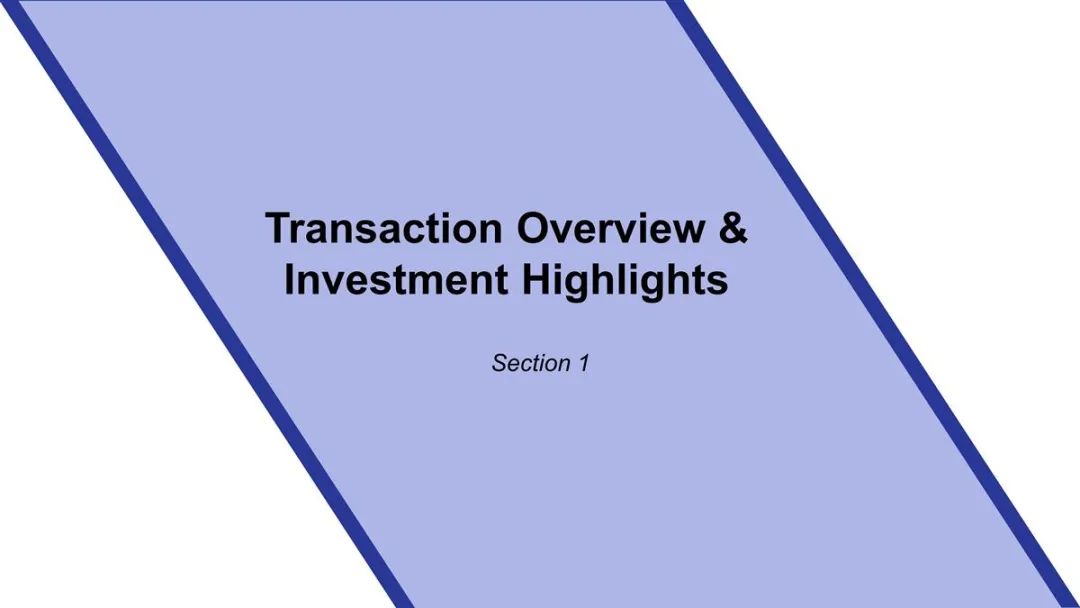 Transaction Overview & Investment Highlights

Section 1